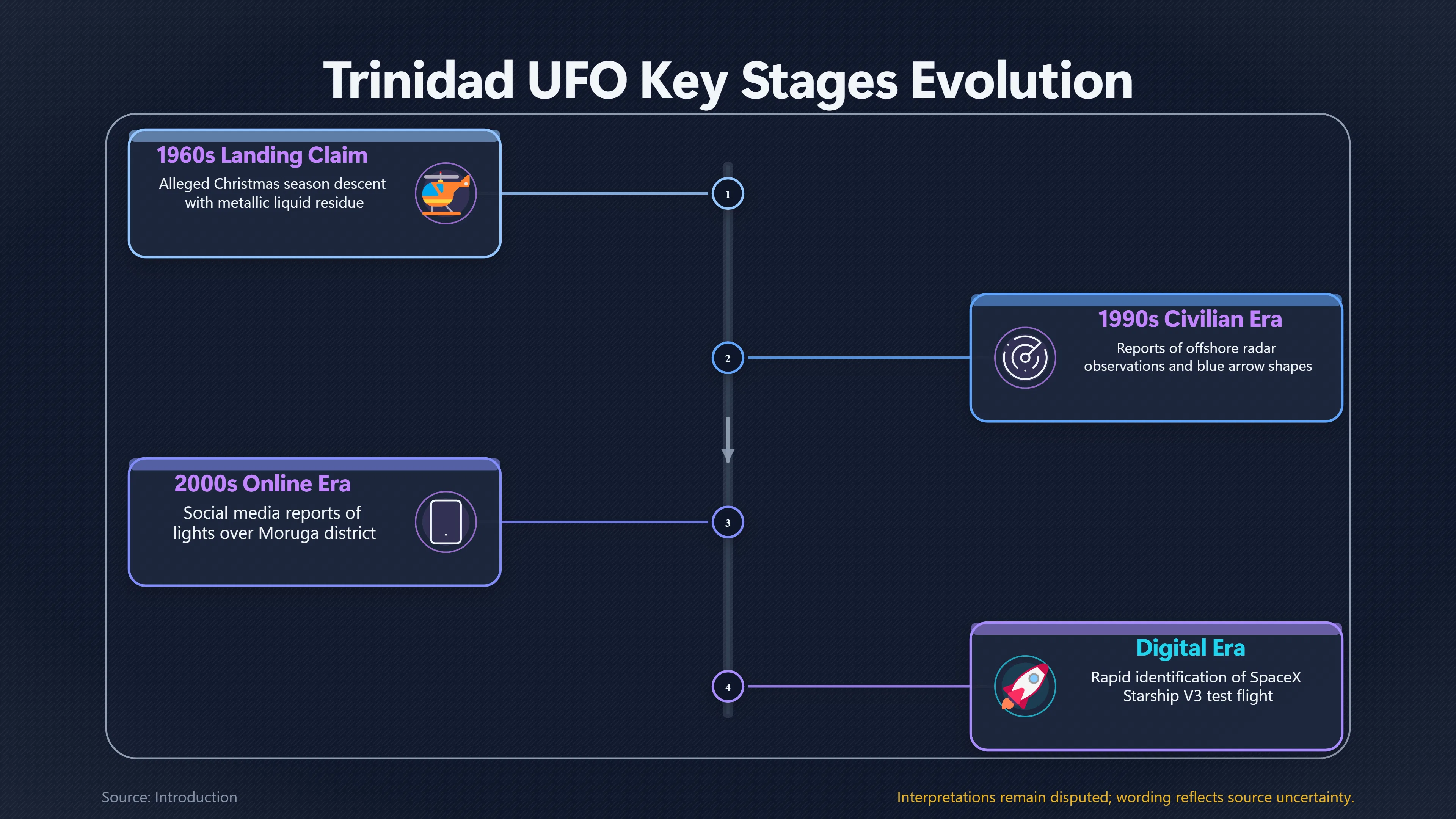 Trinidad UFO Key Stages Evolution

1960s Landing Claim
Alleged Christmas season descent with metallic liquid residue

1

1990s Civilian Era
Reports of offshore radar observations and blue arrow shapes

2

2000s Online Era
Social media reports of lights over Moruga district

3

Digital Era
Rapid identification of SpaceX Starship V3 test flight

4

Source: Introduction

Interpretations remain disputed; wording reflects source uncertainty.